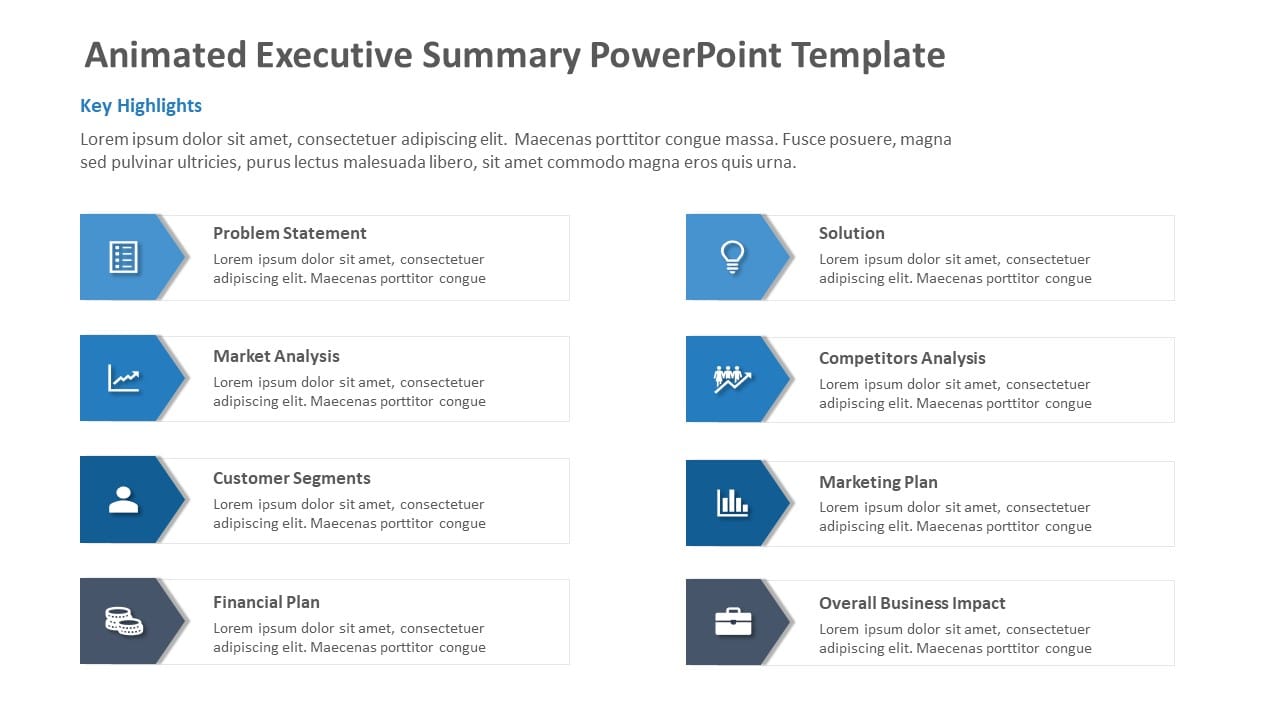 Animated Executive Summary PowerPoint Template

Key Highlights

Lorem ipsum dolor sit amet, consectetuer adipiscing elit. Maecenas porttitor congue massa. Fusce posuere, magna sed pulvinar ultricies, purus lectus malesuada libero, sit amet commodo magna eros quis urna.

Problem Statement
Lorem ipsum dolor sit amet, consectetuer adipiscing elit. Maecenas porttitor congue

Market Analysis
Lorem ipsum dolor sit amet, consectetuer adipiscing elit. Maecenas porttitor congue

Customer Segments
Lorem ipsum dolor sit amet, consectetuer adipiscing elit. Maecenas porttitor congue

Financial Plan
Lorem ipsum dolor sit amet, consectetuer adipiscing elit. Maecenas porttitor congue

Solution
Lorem ipsum dolor sit amet, consectetuer adipiscing elit. Maecenas porttitor congue

Competitors Analysis
Lorem ipsum dolor sit amet, consectetuer adipiscing elit. Maecenas porttitor congue

Marketing Plan
Lorem ipsum dolor sit amet, consectetuer adipiscing elit. Maecenas porttitor congue

Overall Business Impact
Lorem ipsum dolor sit amet, consectetuer adipiscing elit. Maecenas porttitor congue